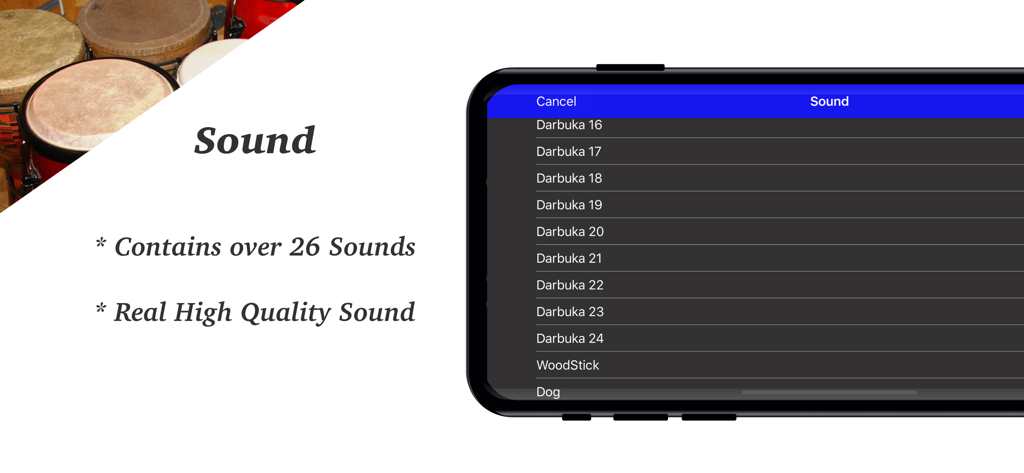 Sound

* Contains over 26 Sounds

* Real High Quality Sound

Cancel
Sound
Darbuka 16
Darbuka 17
Darbuka 18
Darbuka 19
Darbuka 20
Darbuka 21
Darbuka 22
Darbuka 23
Darbuka 24
WoodStick
Dog